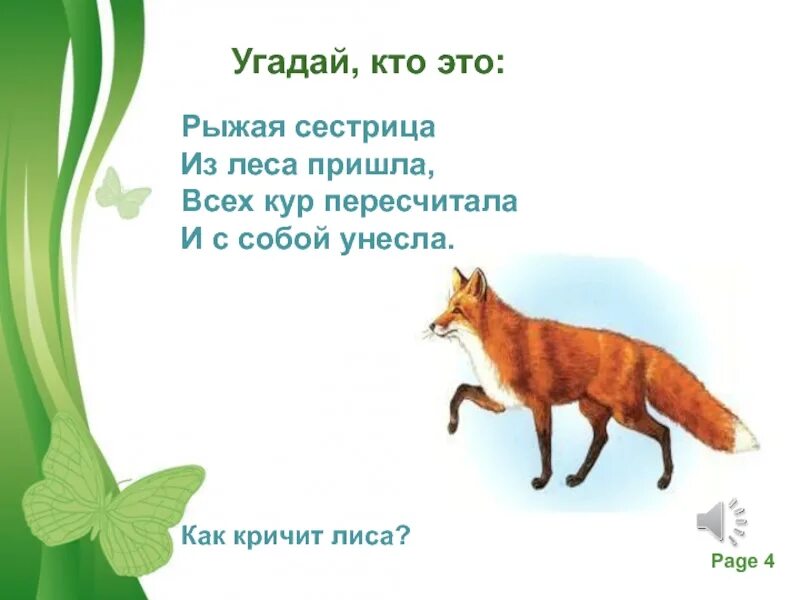 Угадай, кто это:

Рыжая сестрица
Из леса пришла,
Всех кур пересчитала
И с собой унесла.

Как кричит лиса?

Page 4